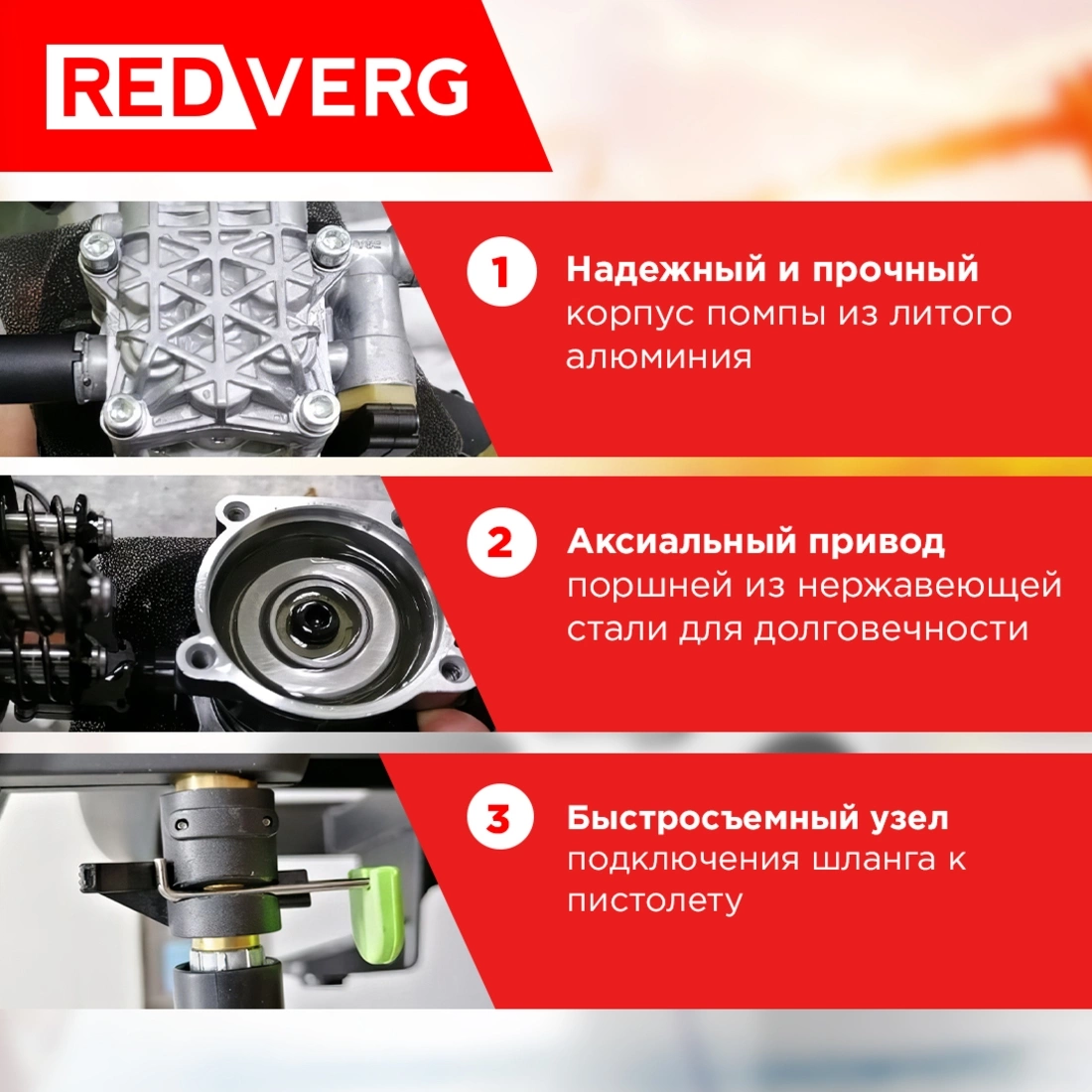 REDVERG

1 Надежный и прочный корпус помпы из литого алюминия

2 Аксиальный привод поршней из нержавеющей стали для долговечности

3 Быстросъемный узел подключения шланга к пистолету